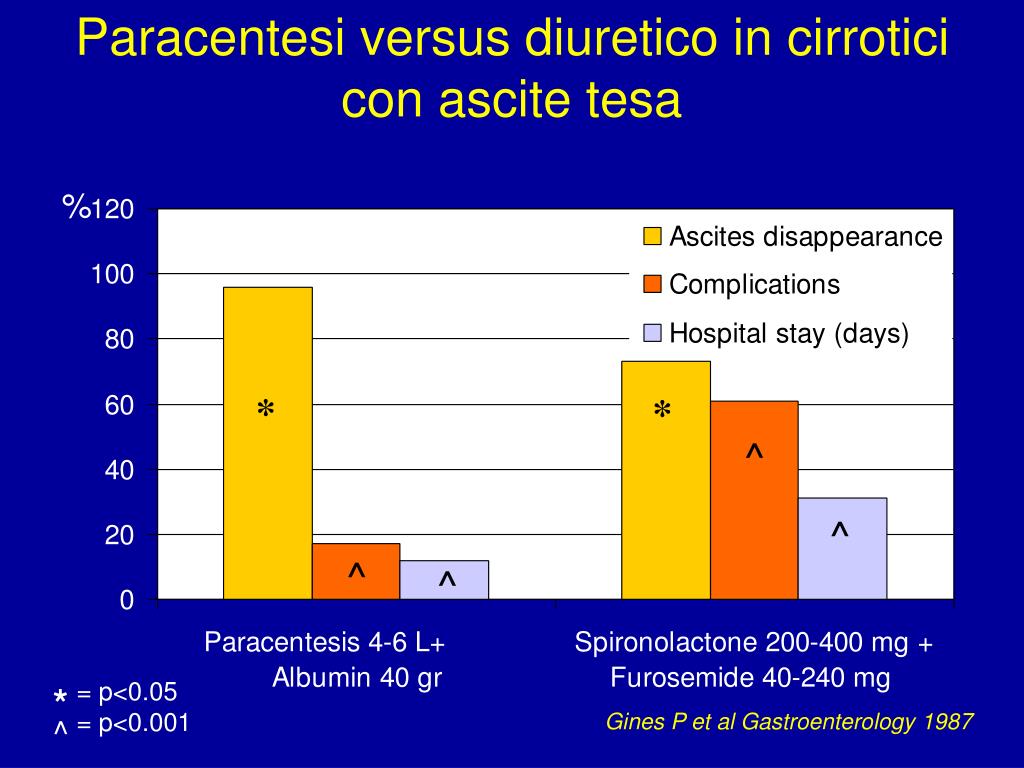 Paracentesi versus diuretico in cirrotici con ascite tesa

%
120
100
80
60
40
20
0

Ascites disappearance
Complications
Hospital stay (days)

*
^
^
*
^
^

Paracentesis 4-6 L+ Albumin 40 gr

Spironolactone 200-400 mg + Furosemide 40-240 mg

* = p<0.05
^ = p<0.001

Gines P et al Gastroenterology 1987